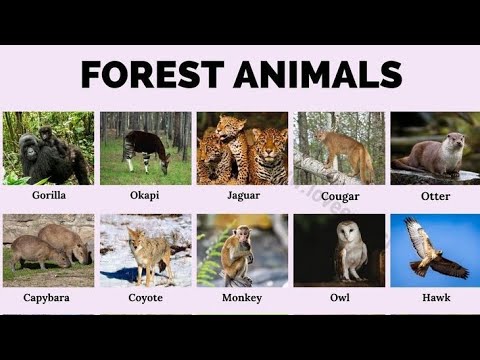 FOREST ANIMALS

Gorilla

Okapi

Jaguar

Cougar

Otter

Capybara

Coyote

Monkey

Owl

Hawk